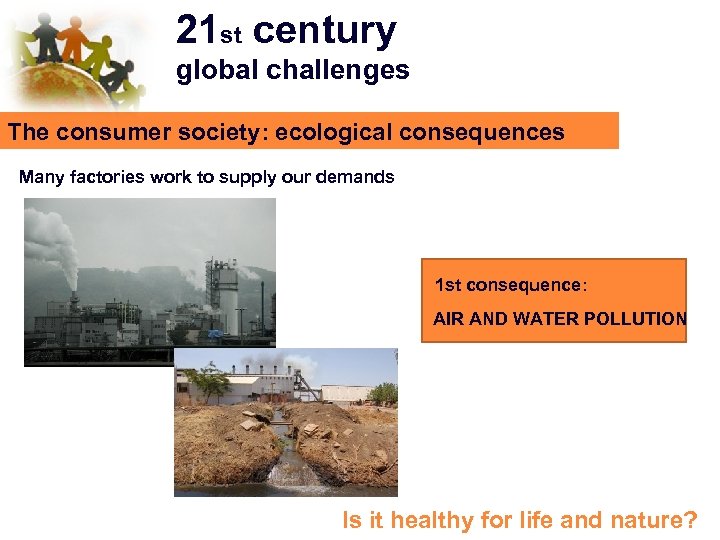 21st century
global challenges

The consumer society: ecological consequences

Many factories work to supply our demands

1st consequence:

AIR AND WATER POLLUTION

Is it healthy for life and nature?